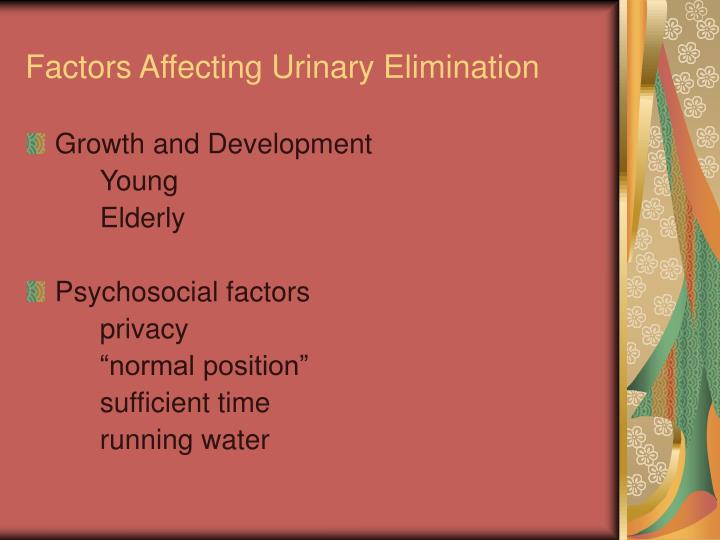 Factors Affecting Urinary Elimination

Growth and Development
Young
Elderly

Psychosocial factors
privacy
“normal position”
sufficient time
running water